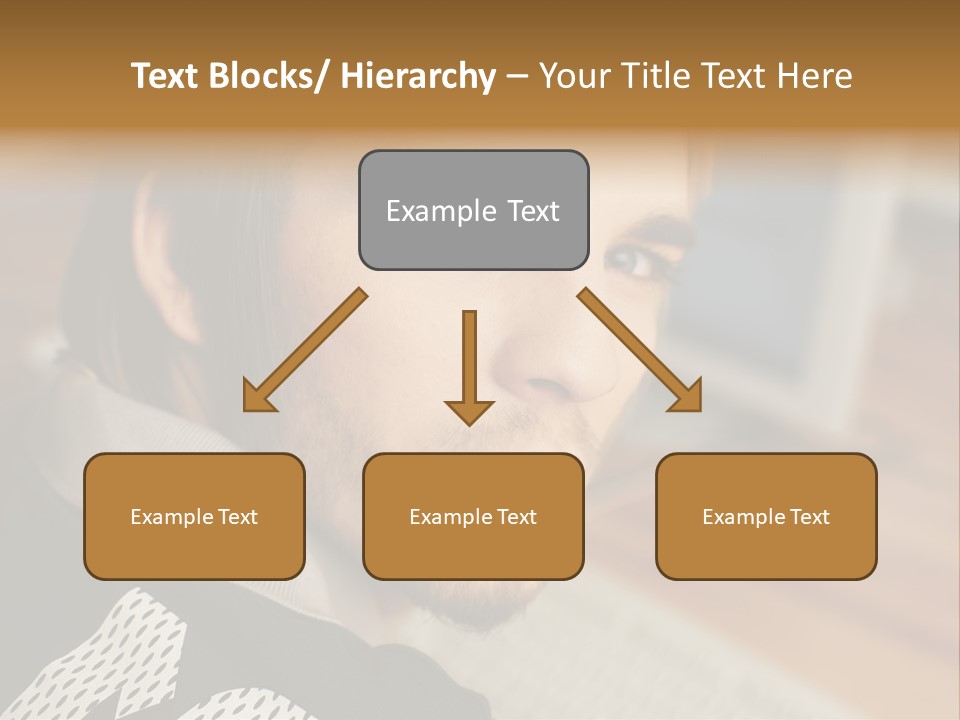 Text Blocks/ Hierarchy – Your Title Text Here

Example Text

Example Text

Example Text

Example Text